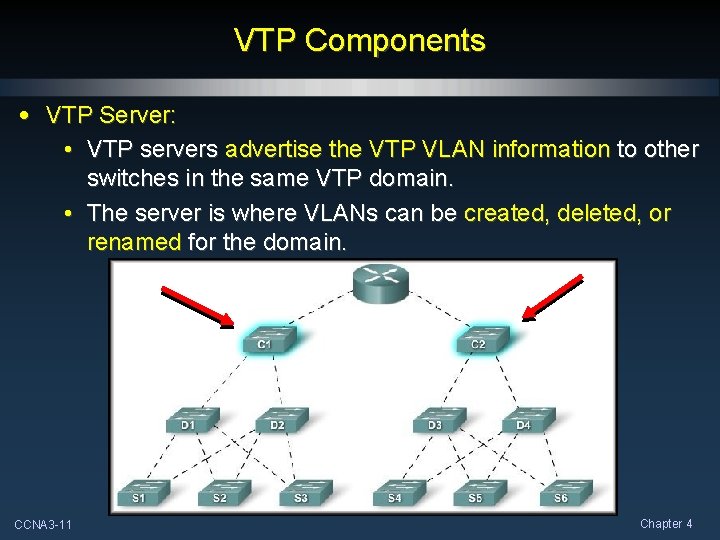 VTP Components

• VTP Server:
  • VTP servers advertise the VTP VLAN information to other switches in the same VTP domain.
  • The server is where VLANs can be created, deleted, or renamed for the domain.

C1
C2
D1
D2
D3
D4
S1
S2
S3
S4
S5
S6

CCNA3-11
Chapter 4